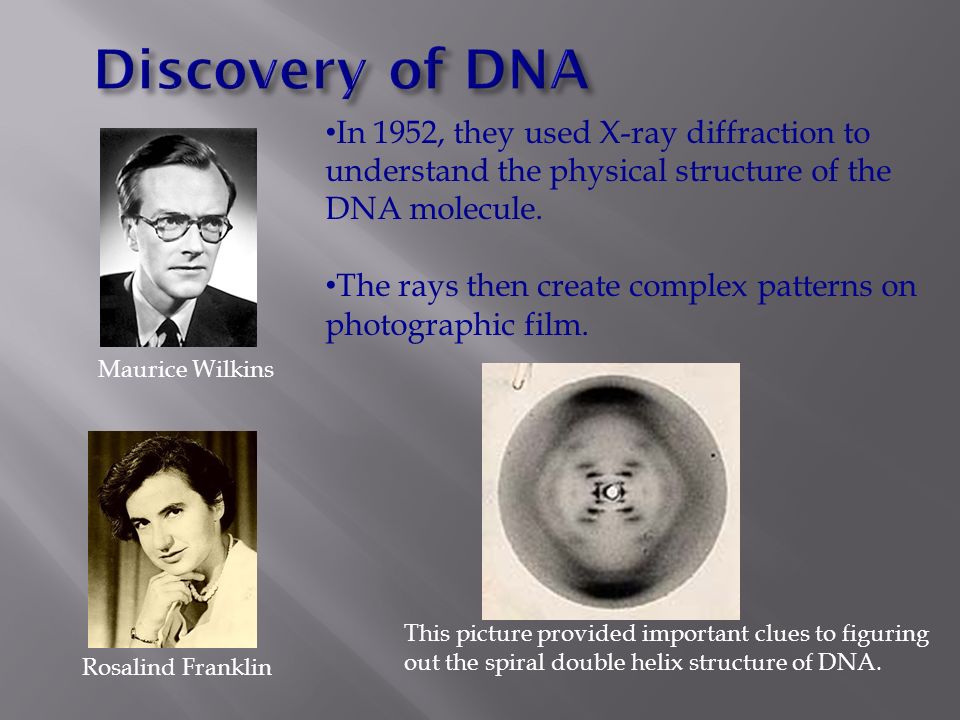 Discovery of DNA

•In 1952, they used X-ray diffraction to understand the physical structure of the DNA molecule.

•The rays then create complex patterns on photographic film.

Maurice Wilkins

Rosalind Franklin

This picture provided important clues to figuring out the spiral double helix structure of DNA.